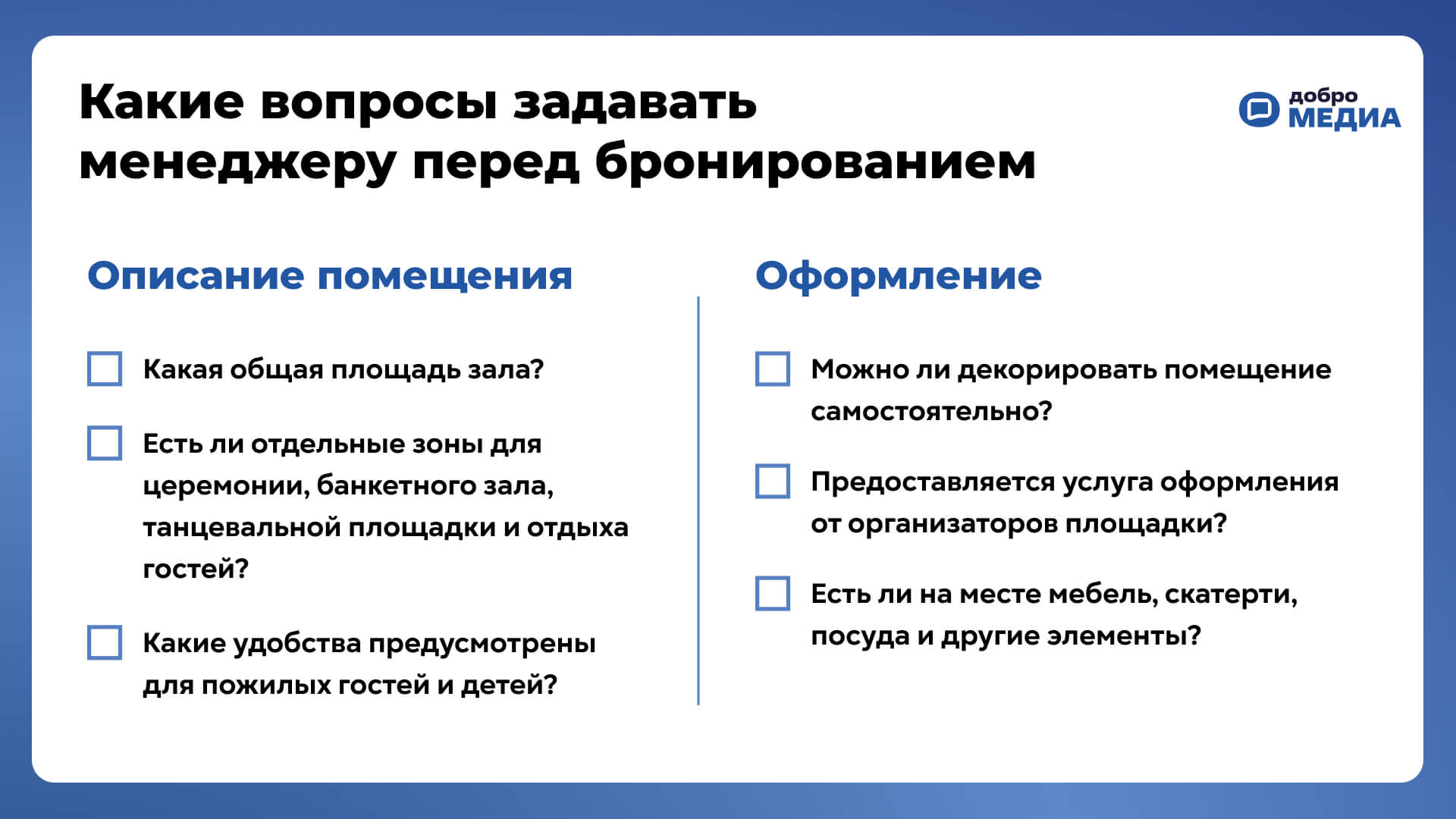 Какие вопросы задавать менеджеру перед бронированием

добро МЕДИА

Описание помещения

Какая общая площадь зала?

Есть ли отдельные зоны для церемонии, банкетного зала, танцевальной площадки и отдыха гостей?

Какие удобства предусмотрены для пожилых гостей и детей?

Оформление

Можно ли декорировать помещение самостоятельно?

Предоставляется услуга оформления от организаторов площадки?

Есть ли на месте мебель, скатерти, посуда и другие элементы?